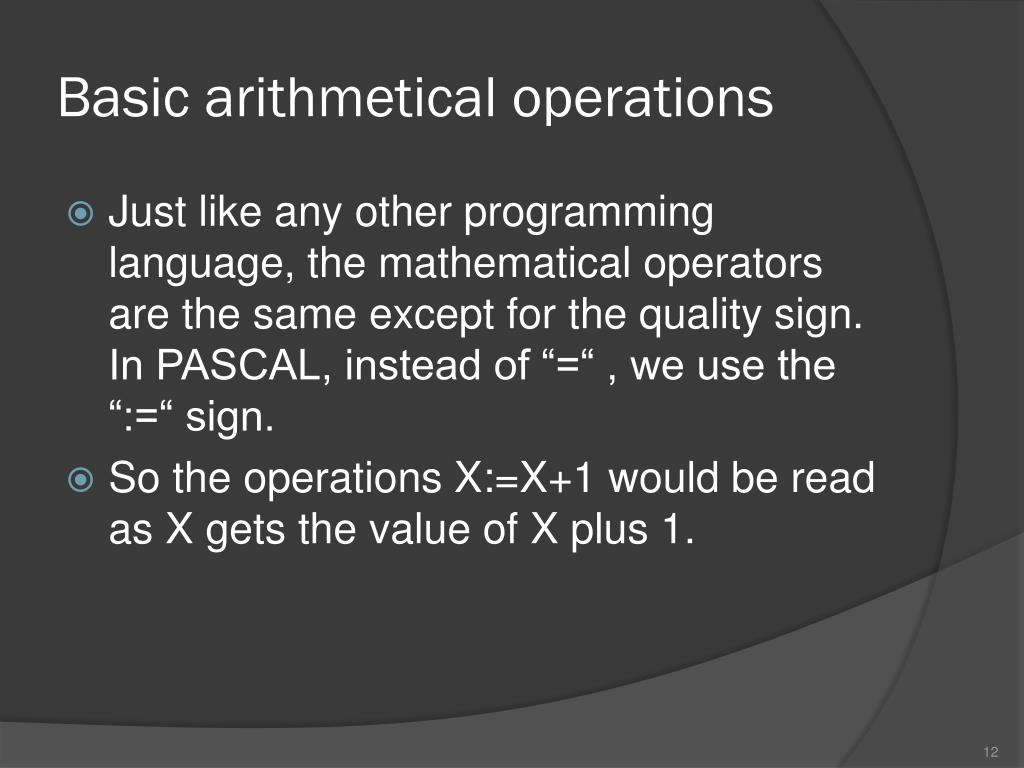 Basic arithmetical operations

Just like any other programming language, the mathematical operators are the same except for the quality sign. In PASCAL, instead of “=“ , we use the “:=“ sign.

So the operations X:=X+1 would be read as X gets the value of X plus 1.

12